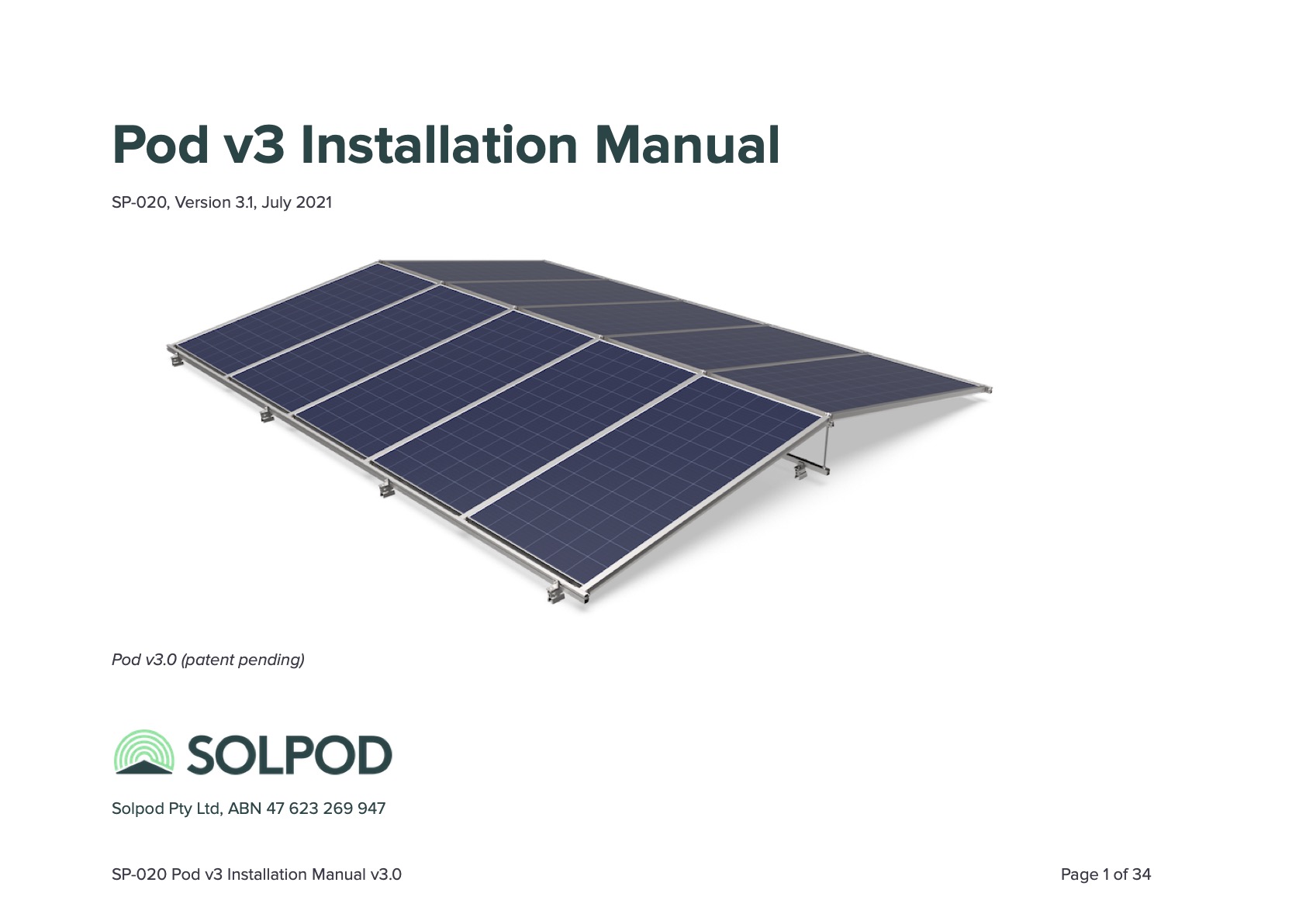 Pod v3 Installation Manual

SP-020, Version 3.1, July 2021

Pod v3.0 (patent pending)

SOLPOD

Solpod Pty Ltd, ABN 47 623 269 947

SP-020 Pod v3 Installation Manual v3.0

Page 1 of 34